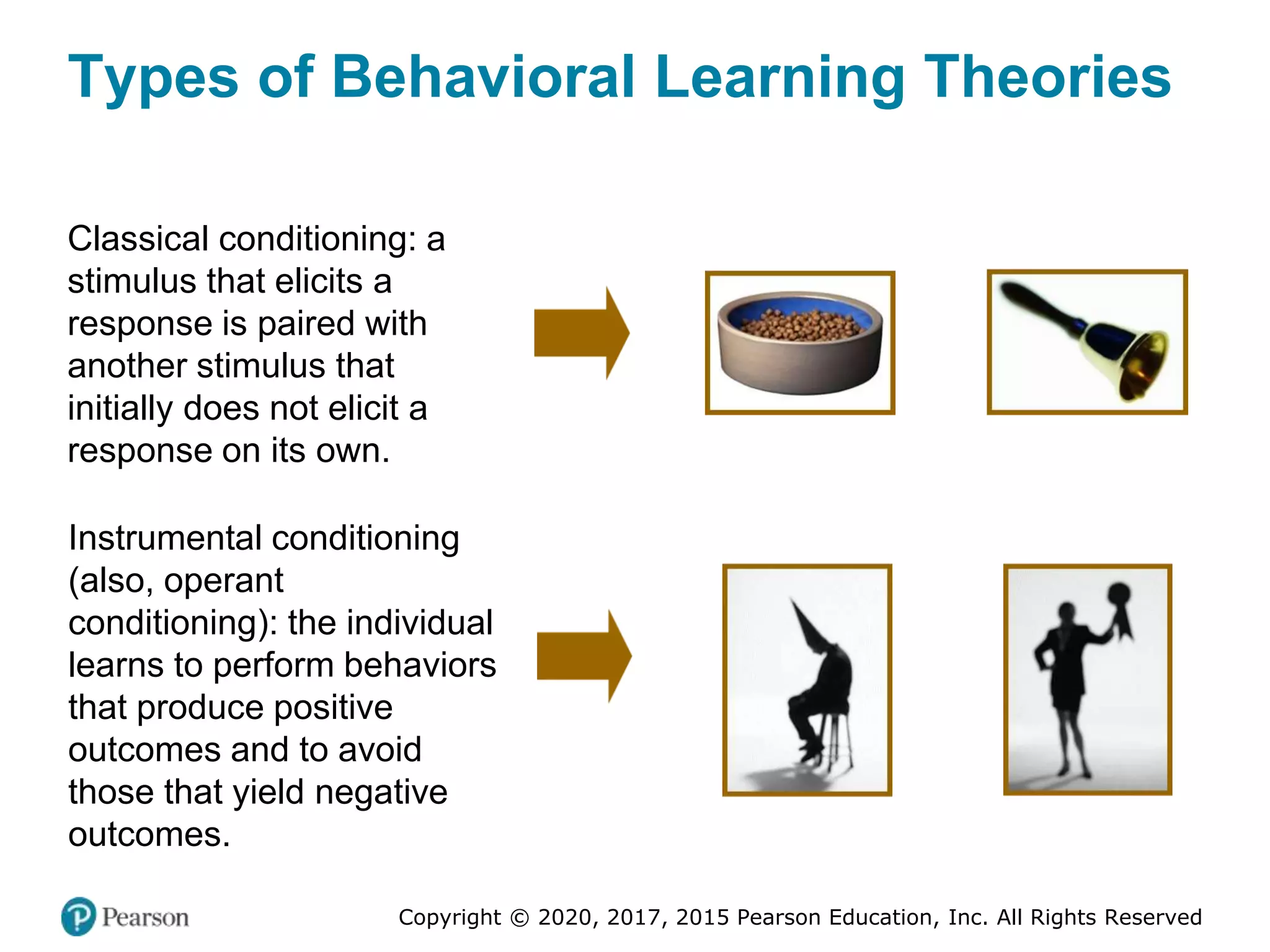 Types of Behavioral Learning Theories

Classical conditioning: a stimulus that elicits a response is paired with another stimulus that initially does not elicit a response on its own.

Instrumental conditioning (also, operant conditioning): the individual learns to perform behaviors that produce positive outcomes and to avoid those that yield negative outcomes.

Pearson

Copyright © 2020, 2017, 2015 Pearson Education, Inc. All Rights Reserved